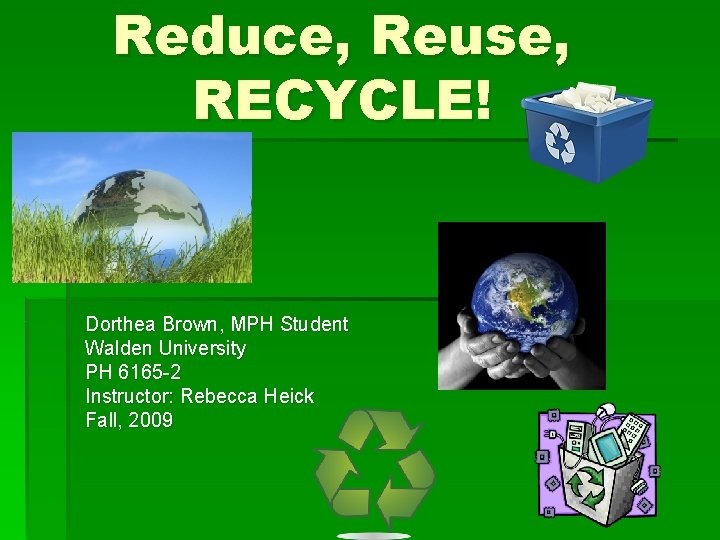 Reduce, Reuse, RECYCLE!

Dorthea Brown, MPH Student
Walden University
PH 6165-2
Instructor: Rebecca Heick
Fall, 2009